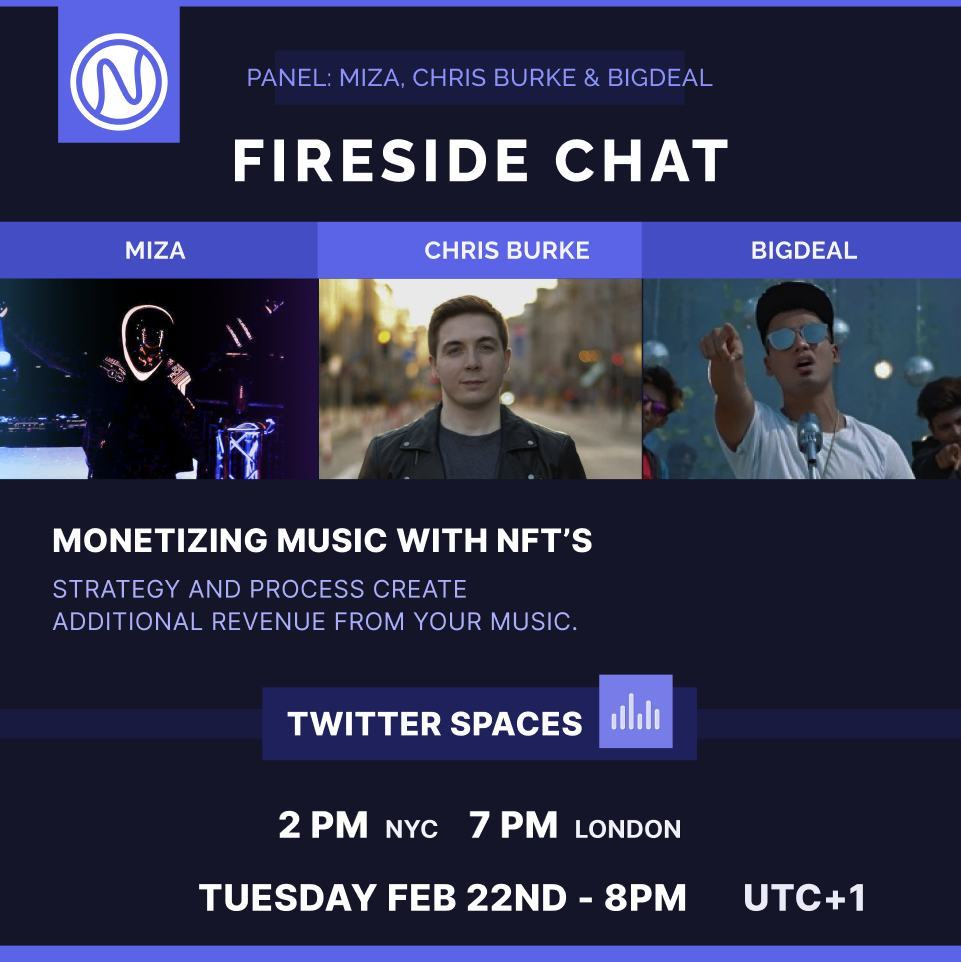 PANEL: MIZA, CHRIS BURKE & BIGDEAL

FIRESIDE CHAT

MIZA

CHRIS BURKE

BIGDEAL

MONETIZING MUSIC WITH NFT'S

STRATEGY AND PROCESS CREATE ADDITIONAL REVENUE FROM YOUR MUSIC.

TWITTER SPACES

2 PM NYC 7 PM LONDON

TUESDAY FEB 22ND - 8PM UTC+1